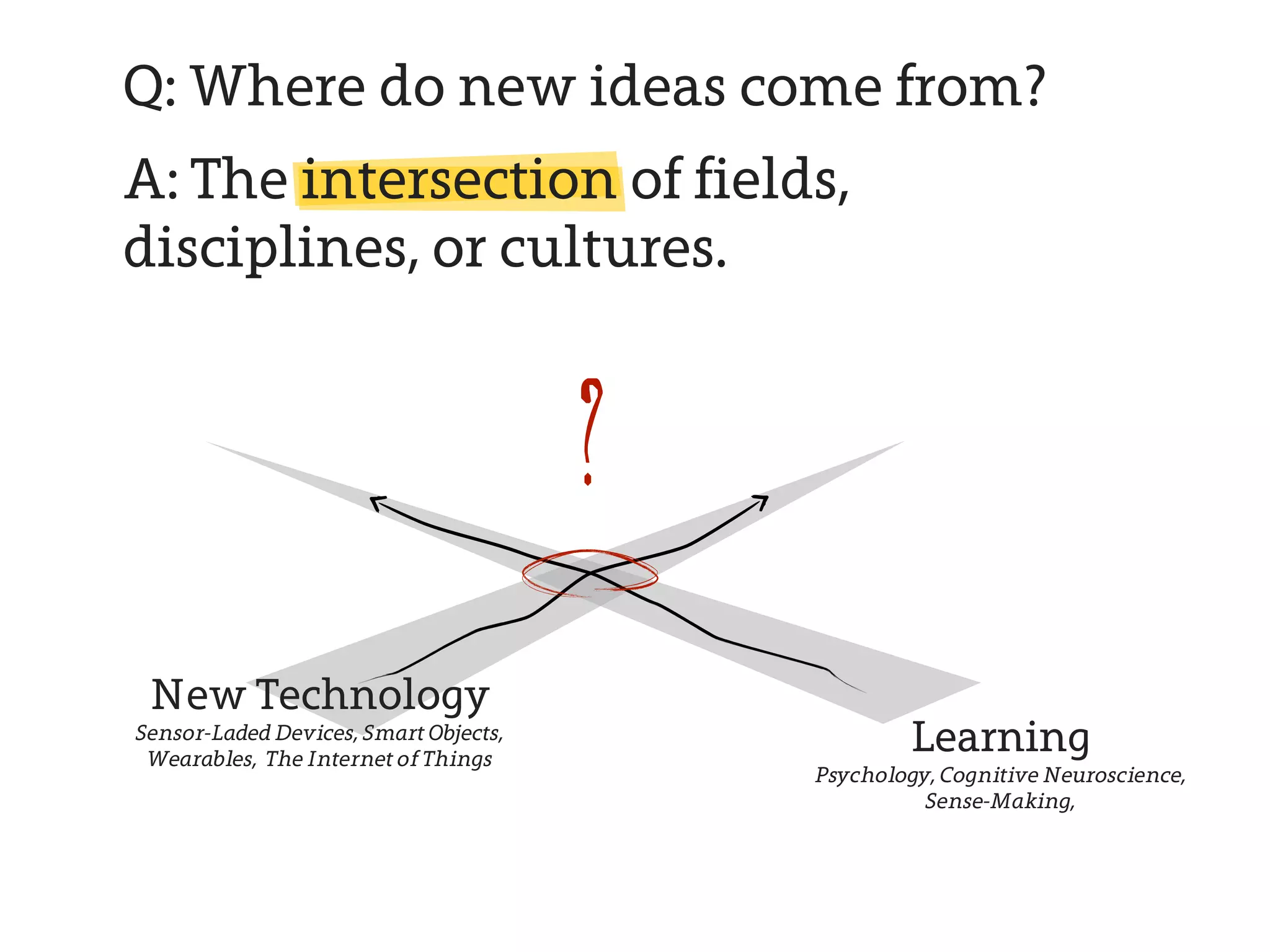 Q: Where do new ideas come from?

A: The intersection of fields, disciplines, or cultures.

?

New Technology
Sensor-Laded Devices, Smart Objects, Wearables, The Internet of Things

Learning
Psychology, Cognitive Neuroscience, Sense-Making,